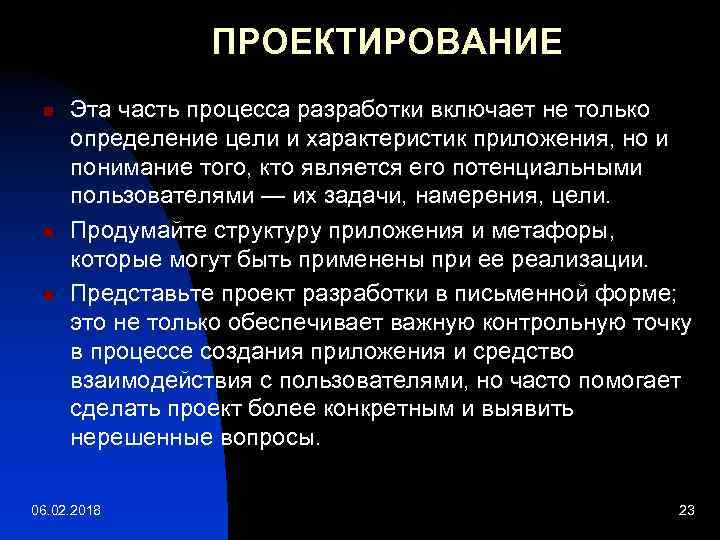 ПРОЕКТИРОВАНИЕ

Эта часть процесса разработки включает не только определение цели и характеристик приложения, но и понимание того, кто является его потенциальными пользователями — их задачи, намерения, цели.

Продумайте структуру приложения и метафоры, которые могут быть применены при ее реализации.

Представьте проект разработки в письменной форме; это не только обеспечивает важную контрольную точку в процессе создания приложения и средство взаимодействия с пользователями, но часто помогает сделать проект более конкретным и выявить нерешенные вопросы.

06.02.2018

23